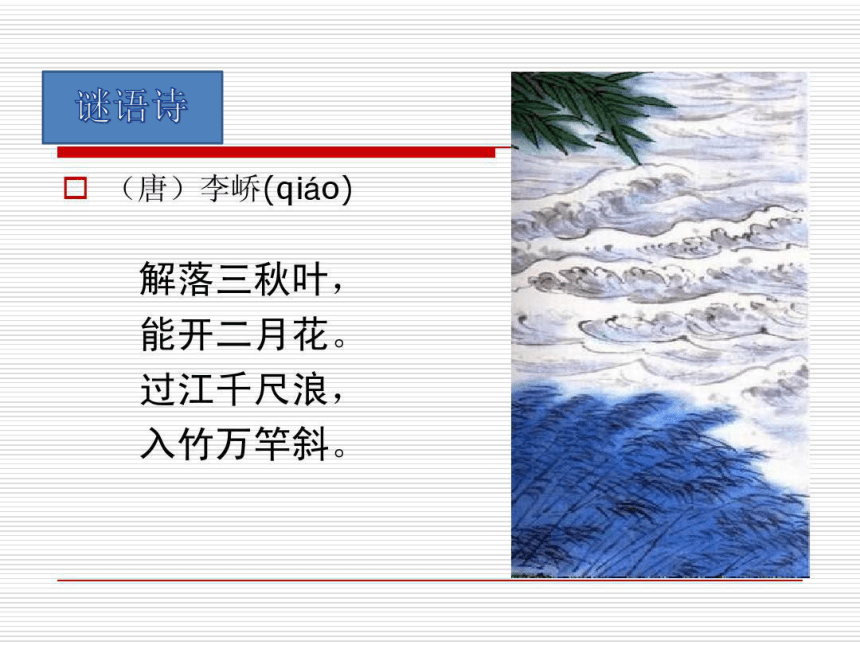 谜语诗

（唐）李峤(qiáo)

解落三秋叶，
能开二月花。
过江千尺浪，
入竹万竿斜。